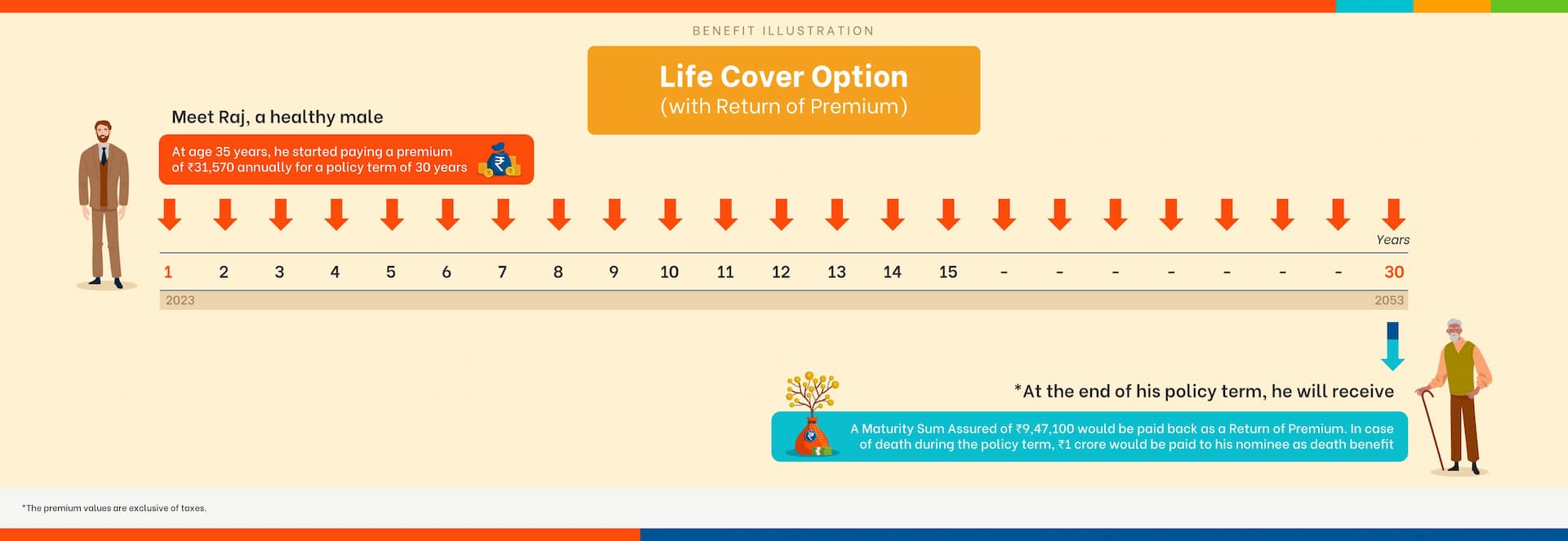 BENEFIT ILLUSTRATION

Life Cover Option
(with Return of Premium)

Meet Raj, a healthy male

At age 35 years, he started paying a premium of ₹31,570 annually for a policy term of 30 years

Years

1 2 3 4 5 6 7 8 9 10 11 12 13 14 15 - - - - - - - 30

2023 2053

*At the end of his policy term, he will receive

A Maturity Sum Assured of ₹9,47,100 would be paid back as a Return of Premium. In case of death during the policy term, ₹1 crore would be paid to his nominee as death benefit

*The premium values are exclusive of taxes.